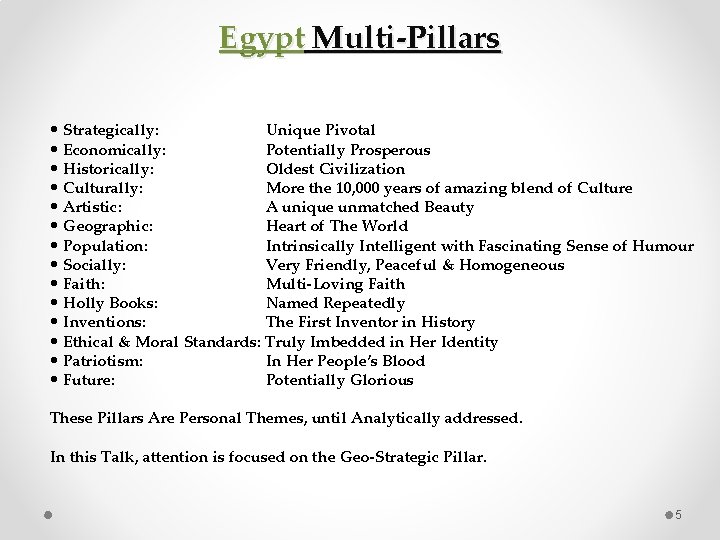 Egypt Multi-Pillars

• Strategically: Unique Pivotal
• Economically: Potentially Prosperous
• Historically: Oldest Civilization
• Culturally: More the 10,000 years of amazing blend of Culture
• Artistic: A unique unmatched Beauty
• Geographic: Heart of The World
• Population: Intrinsically Intelligent with Fascinating Sense of Humour
• Socially: Very Friendly, Peaceful & Homogeneous
• Faith: Multi-Loving Faith
• Holly Books: Named Repeatedly
• Inventions: The First Inventor in History
• Ethical & Moral Standards: Truly Imbedded in Her Identity
• Patriotism: In Her People's Blood
• Future: Potentially Glorious

These Pillars Are Personal Themes, until Analytically addressed.

In this Talk, attention is focused on the Geo-Strategic Pillar.

5